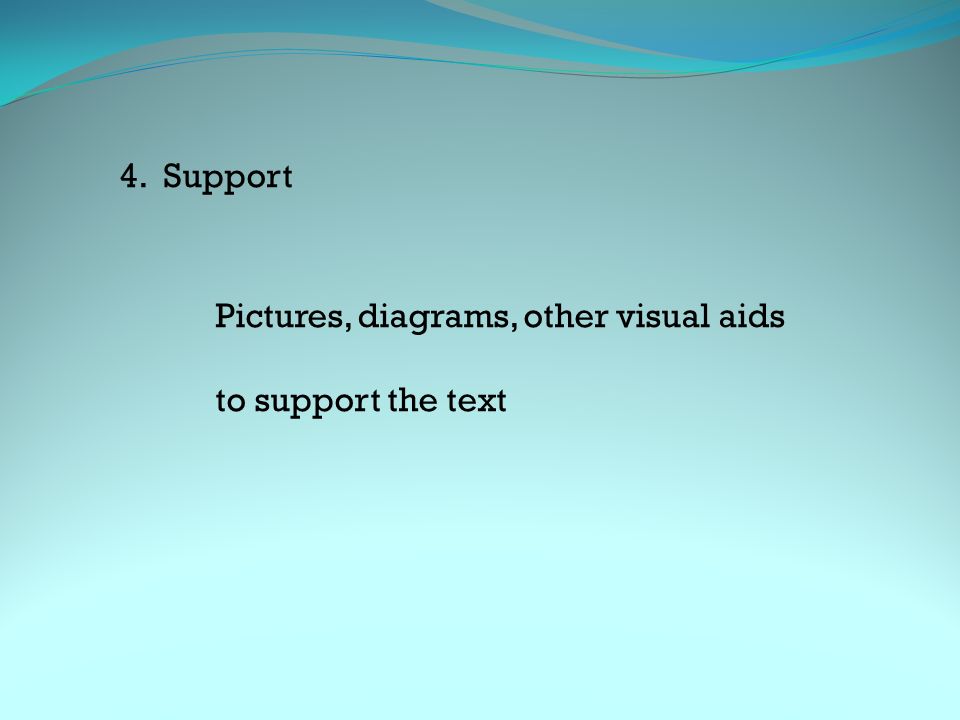 4. Support

Pictures, diagrams, other visual aids

to support the text